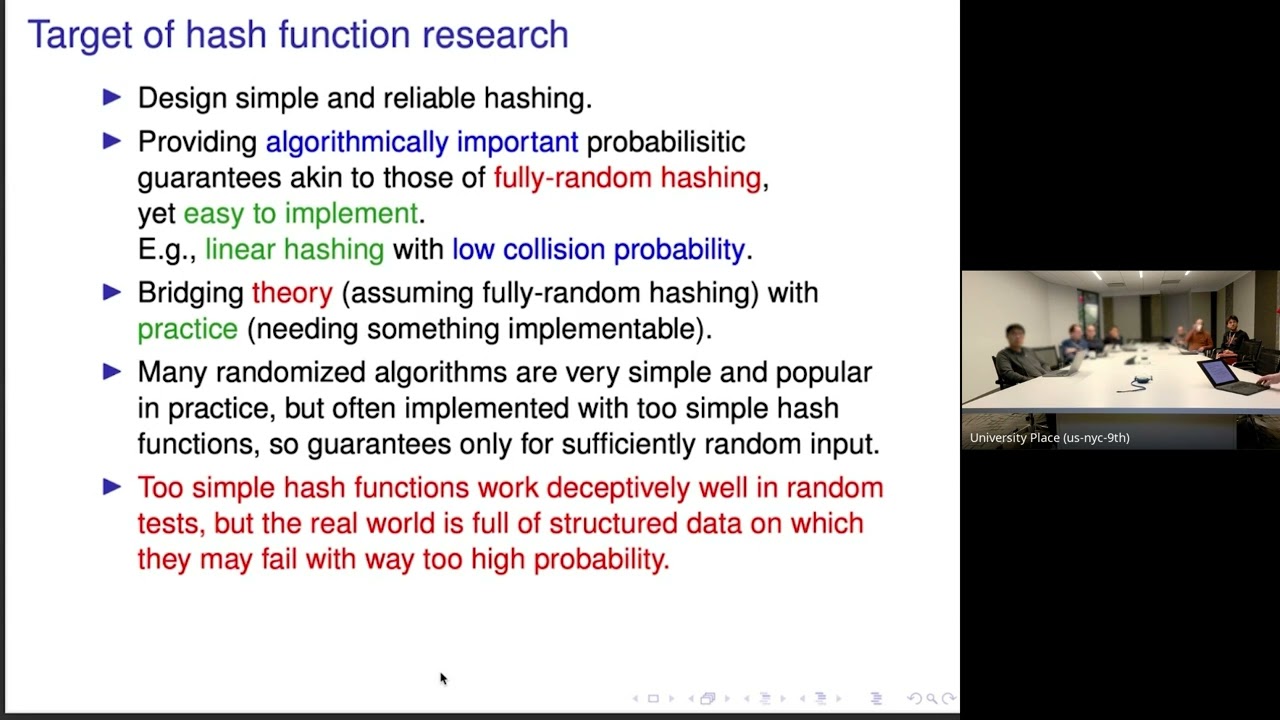 Target of hash function research

▶ Design simple and reliable hashing.

▶ Providing algorithmically important probabilisitic guarantees akin to those of fully-random hashing, yet easy to implement.
E.g., linear hashing with low collision probability.

▶ Bridging theory (assuming fully-random hashing) with practice (needing something implementable).

▶ Many randomized algorithms are very simple and popular in practice, but often implemented with too simple hash functions, so guarantees only for sufficiently random input.

▶ Too simple hash functions work deceptively well in random tests, but the real world is full of structured data on which they may fail with way too high probability.

University Place (us-nyc-9th)